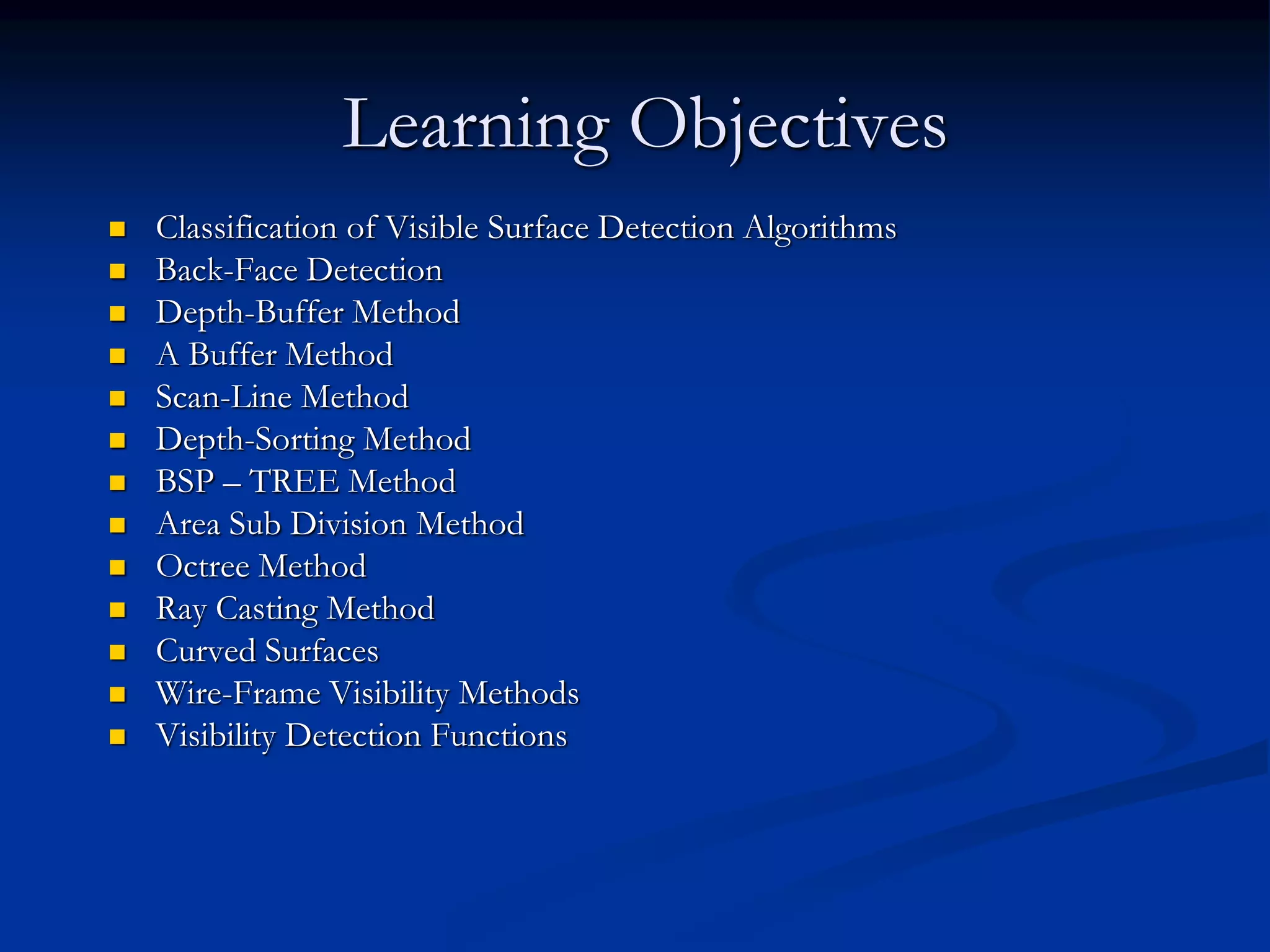 Learning Objectives

- Classification of Visible Surface Detection Algorithms
- Back-Face Detection
- Depth-Buffer Method
- A Buffer Method
- Scan-Line Method
- Depth-Sorting Method
- BSP – TREE Method
- Area Sub Division Method
- Octree Method
- Ray Casting Method
- Curved Surfaces
- Wire-Frame Visibility Methods
- Visibility Detection Functions